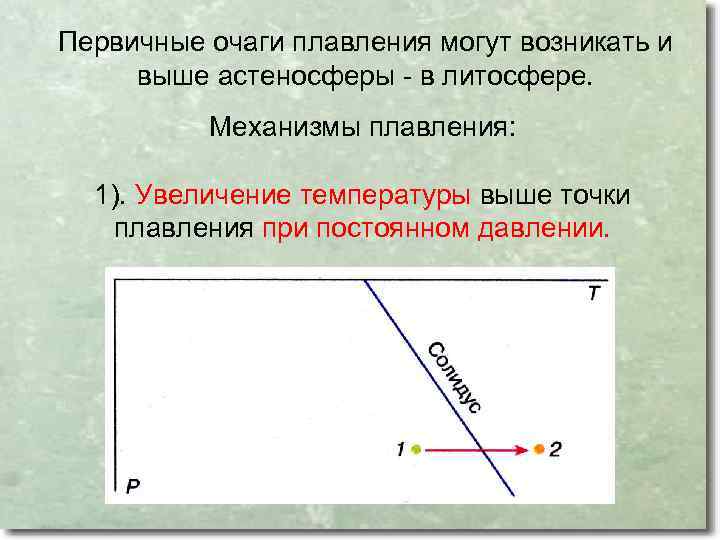 Первичные очаги плавления могут возникать и выше астеносферы - в литосфере.

Механизмы плавления:

1). Увеличение температуры выше точки плавления при постоянном давлении.

T

Солидус

1

2

P